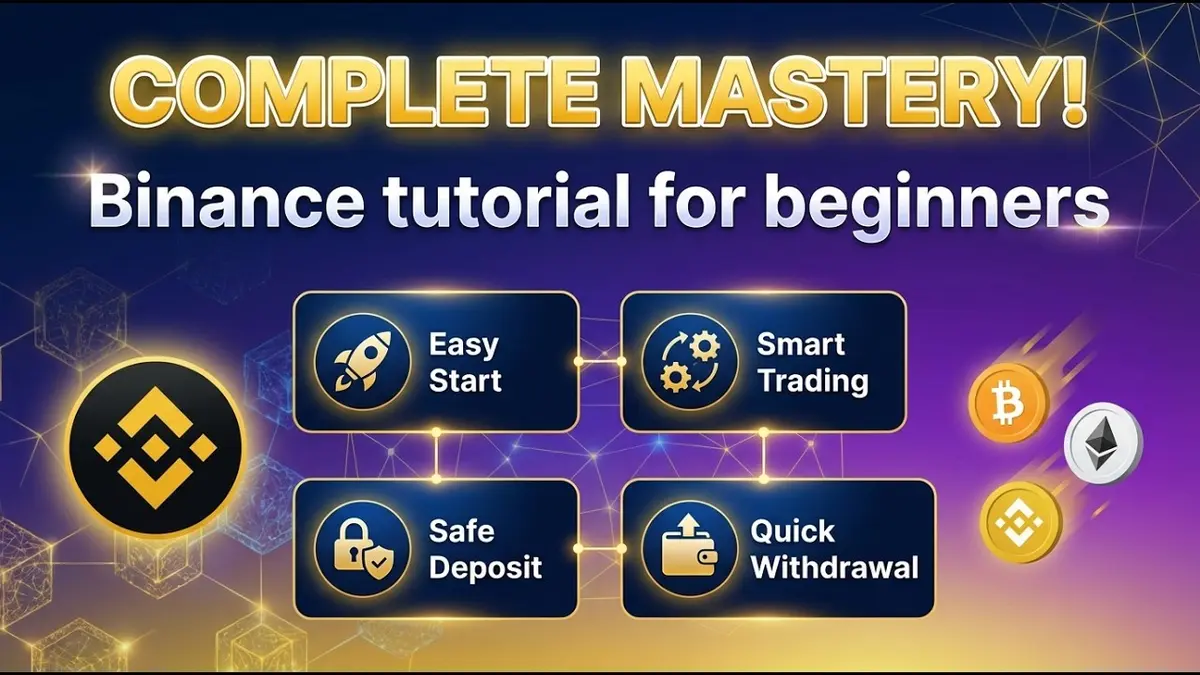 COMPLETE MASTERY!
Binance tutorial for beginners

Easy Start

Smart Trading

Safe Deposit

Quick Withdrawal